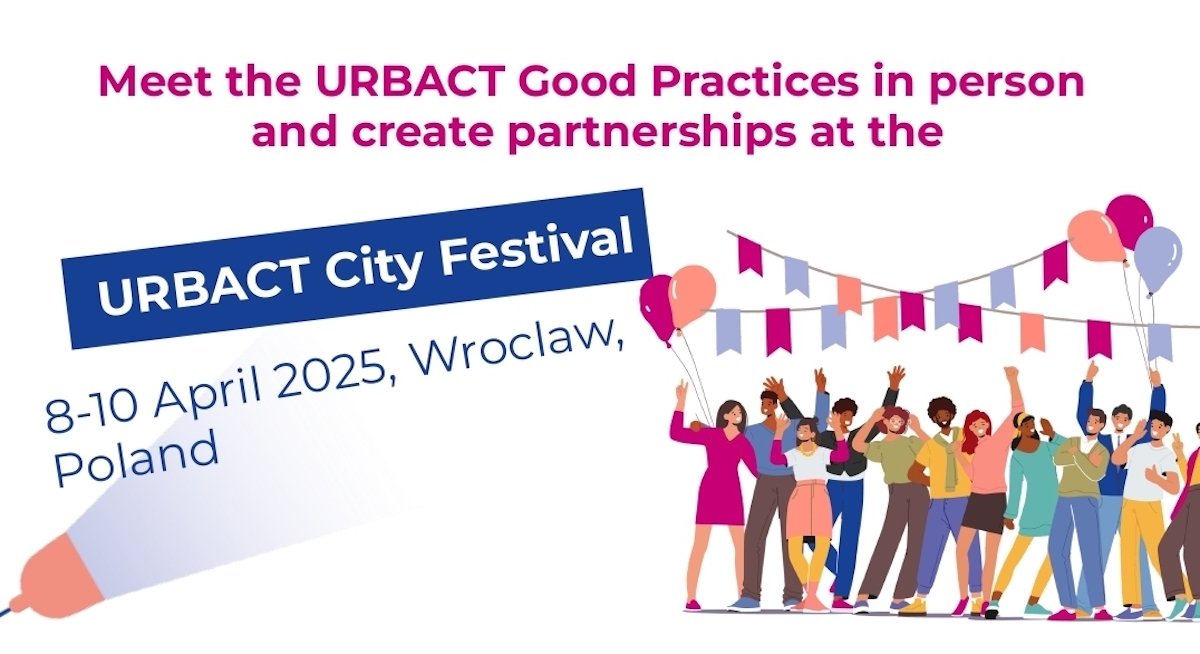 Meet the URBACT Good Practices in person and create partnerships at the

URBACT City Festival

8-10 April 2025, Wroclaw, Poland